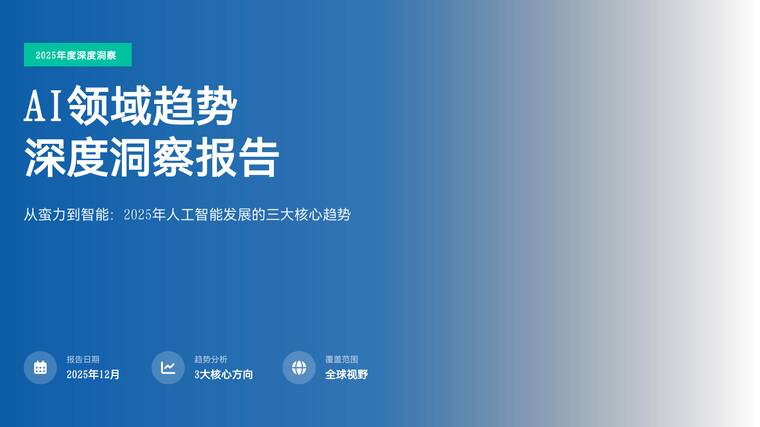 2025年度深度洞察

AI领域趋势
深度洞察报告

从蛮力到智能：2025年人工智能发展的三大核心趋势

报告日期
2025年12月

趋势分析
3大核心方向

覆盖范围
全球视野